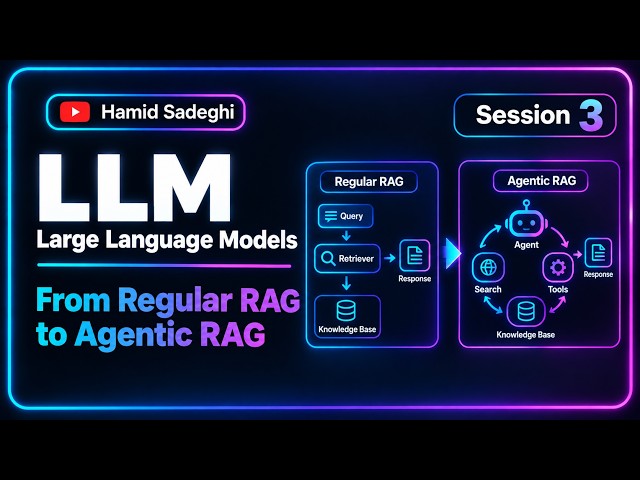 Hamid Sadeghi

Session 3

LLM
Large Language Models

From Regular RAG to Agentic RAG

Regular RAG
Query
Retriever
Response
Knowledge Base

Agentic RAG
Agent
Search
Tools
Response
Knowledge Base